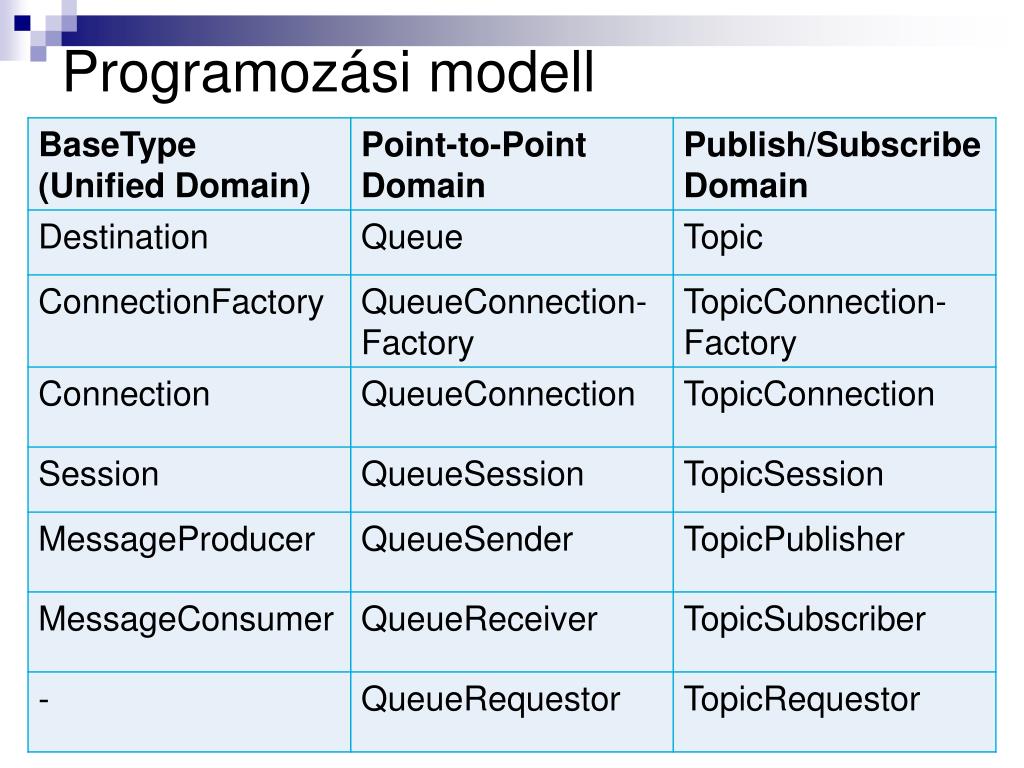 Programozási modell

| BaseType (Unified Domain) | Point-to-Point Domain | Publish/Subscribe Domain |
|---|---|---|
| Destination | Queue | Topic |
| ConnectionFactory | QueueConnection-Factory | TopicConnection-Factory |
| Connection | QueueConnection | TopicConnection |
| Session | QueueSession | TopicSession |
| MessageProducer | QueueSender | TopicPublisher |
| MessageConsumer | QueueReceiver | TopicSubscriber |
| - | QueueRequestor | TopicRequestor |